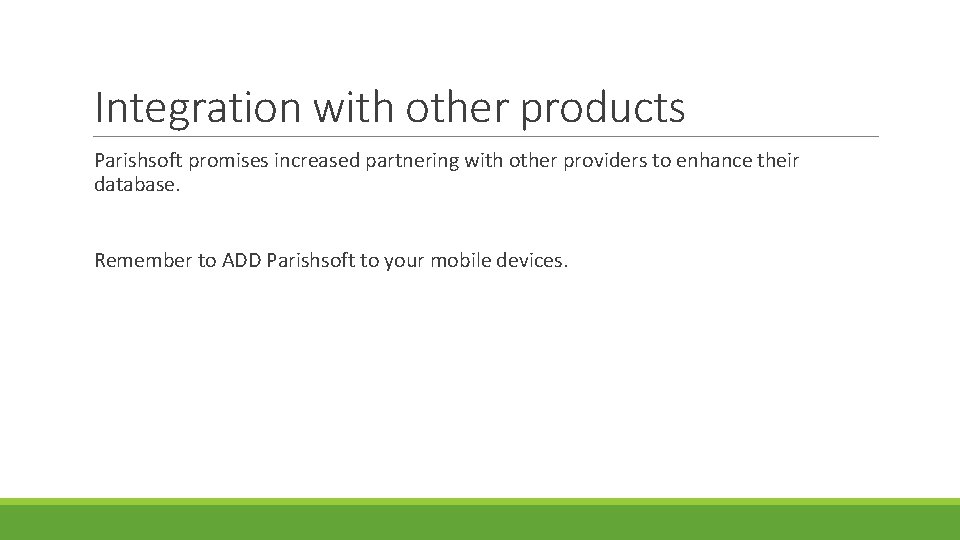 Integration with other products

Parishsoft promises increased partnering with other providers to enhance their database.

Remember to ADD Parishsoft to your mobile devices.